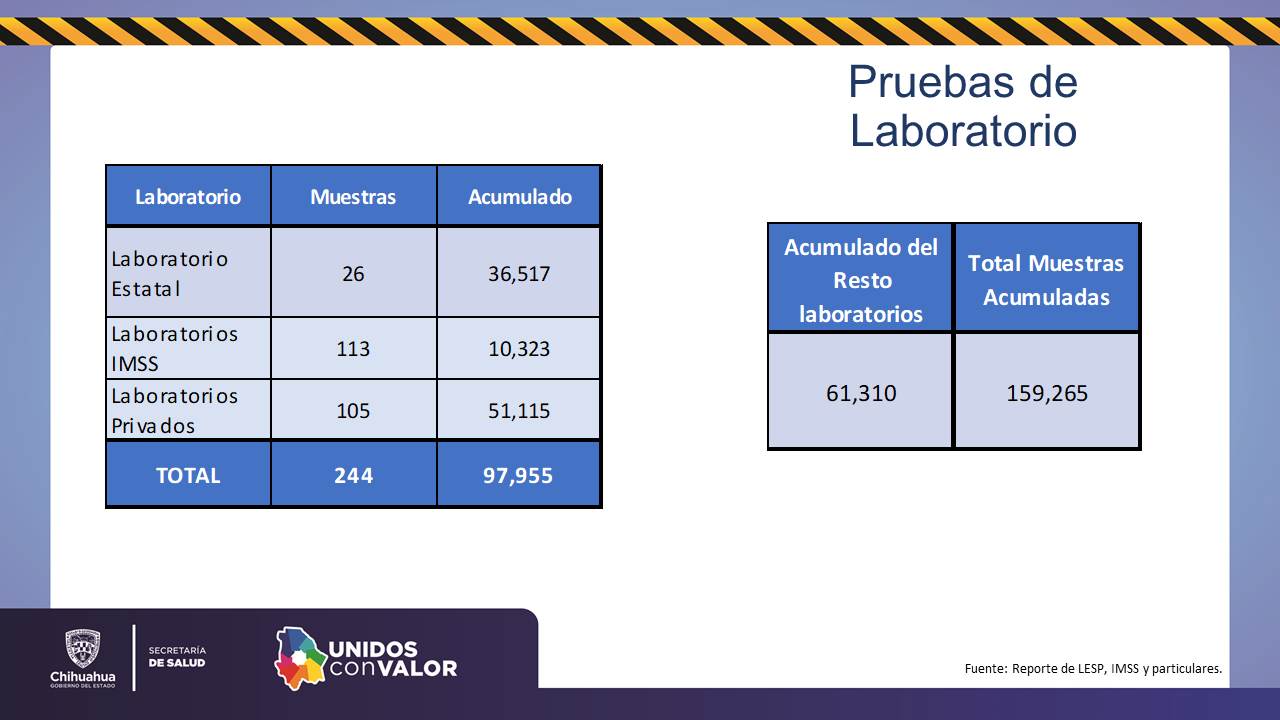 Pruebas de Laboratorio

| Laboratorio | Muestras | Acumulado |
|---|---|---|
| Laboratorio Estatal | 26 | 36,517 |
| Laboratorios IMSS | 113 | 10,323 |
| Laboratorios Privados | 105 | 51,115 |
| TOTAL | 244 | 97,955 |

| Acumulado del Resto laboratorios | Total Muestras Acumuladas |
|---|---|
| 61,310 | 159,265 |

Chihuahua GOBIERNO DEL ESTADO

SECRETARÍA DE SALUD

UNIDOS con VALOR

Fuente: Reporte de LESP, IMSS y particulares.